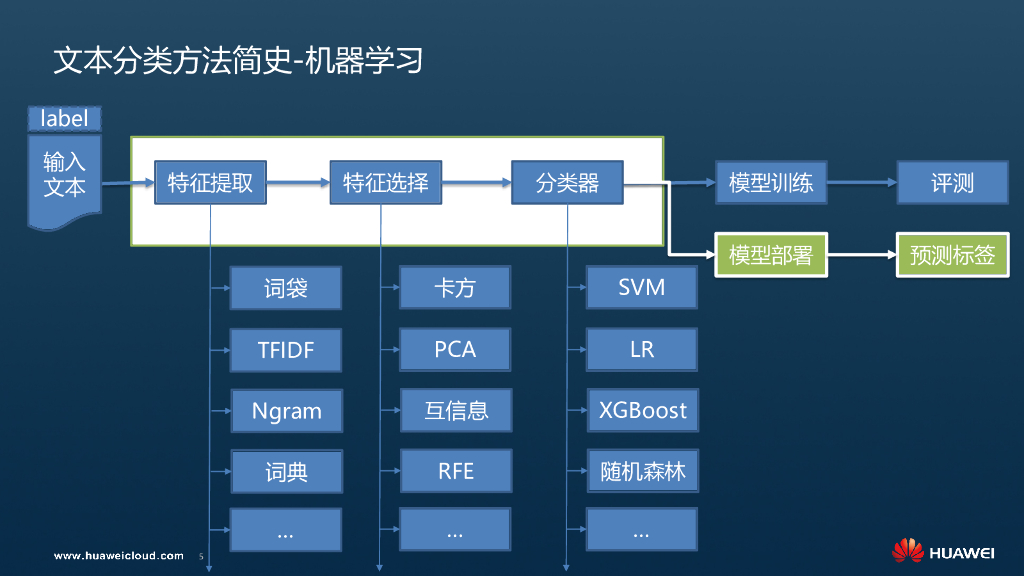 文本分类方法简史-机器学习

label

输入文本

特征提取

特征选择

分类器

模型训练

评测

模型部署

预测标签

词袋

TFIDF

Ngram

词典

...

卡方

PCA

互信息

RFE

...

SVM

LR

XGBoost

随机森林

...

www.huaweicloud.com 5

HUAWEI